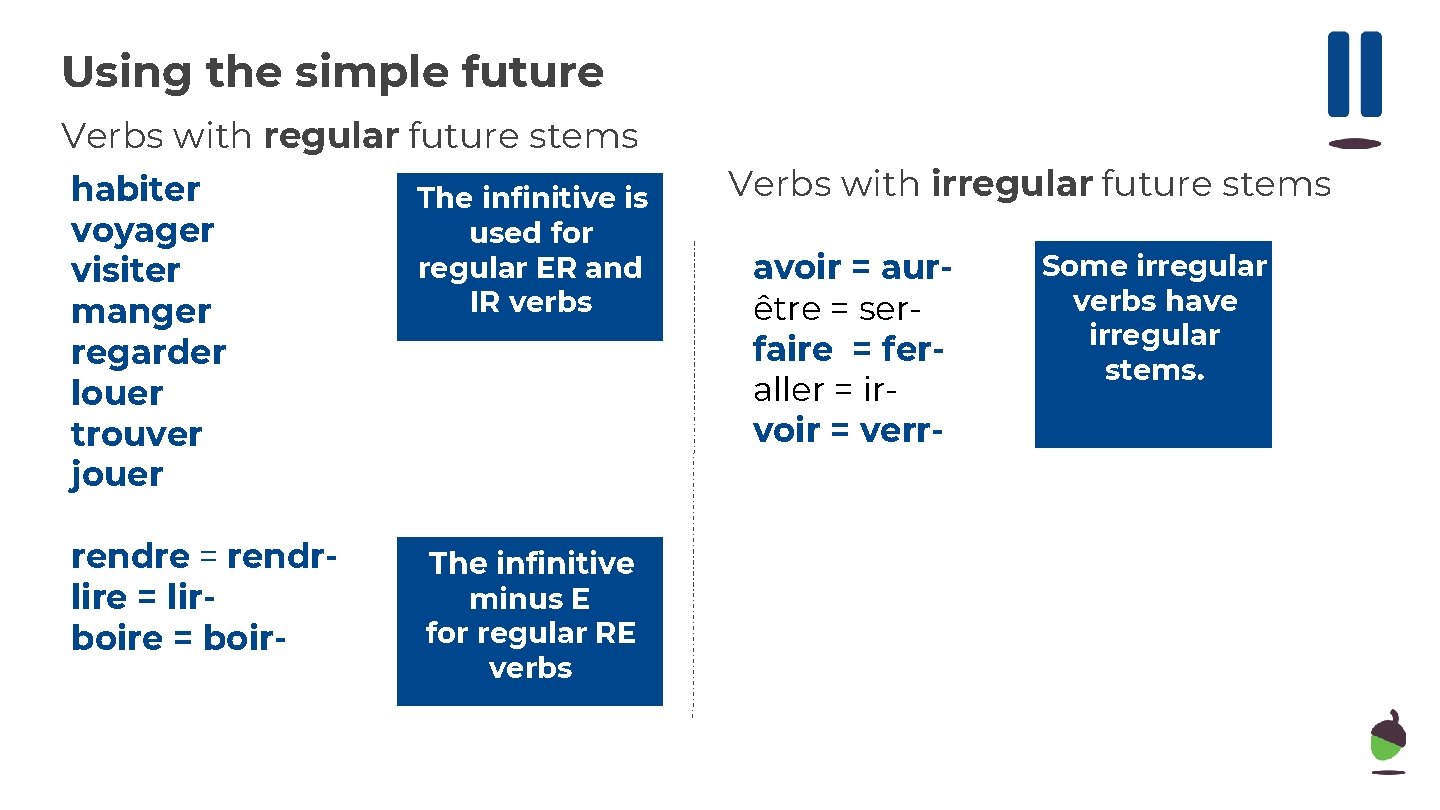 Using the simple future

Verbs with regular future stems

habiter
voyager
visiter
manger
regarder
louer
trouver
jouer

The infinitive is used for regular ER and IR verbs

rendre = rendr-
lire = lir-
boire = boir-

The infinitive minus E for regular RE verbs

Verbs with irregular future stems

avoir = aur-
être = ser-
faire = fer-
aller = ir-
voir = verr-

Some irregular verbs have irregular stems.